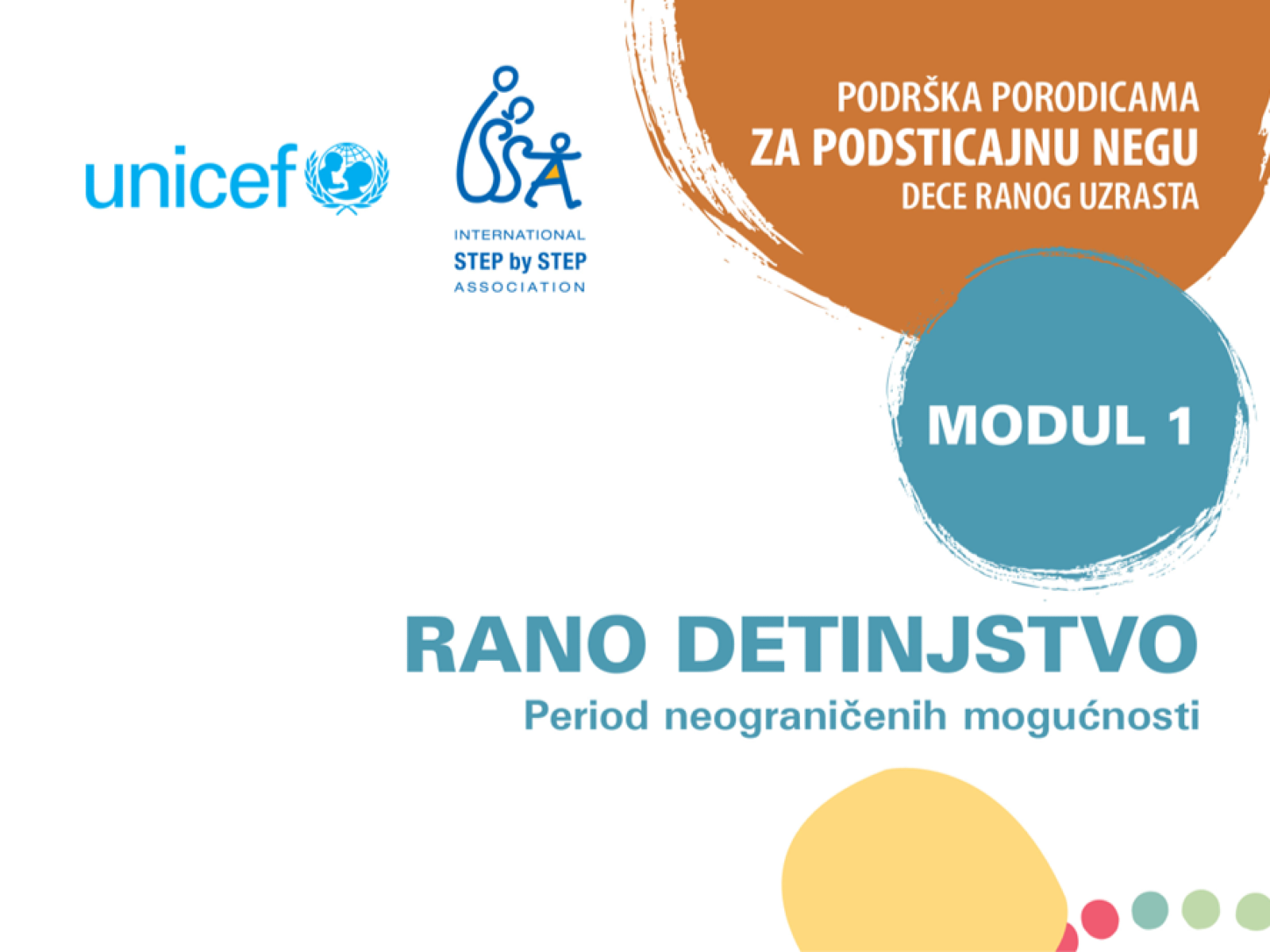 unicef

INTERNATIONAL
STEP by STEP
ASSOCIATION

PODRŠKA PORODICAMA
ZA PODSTICAJNU NEGU
DECE RANOG UZRASTA

MODUL 1

RANO DETINJSTVO
Period neograničenih mogućnosti